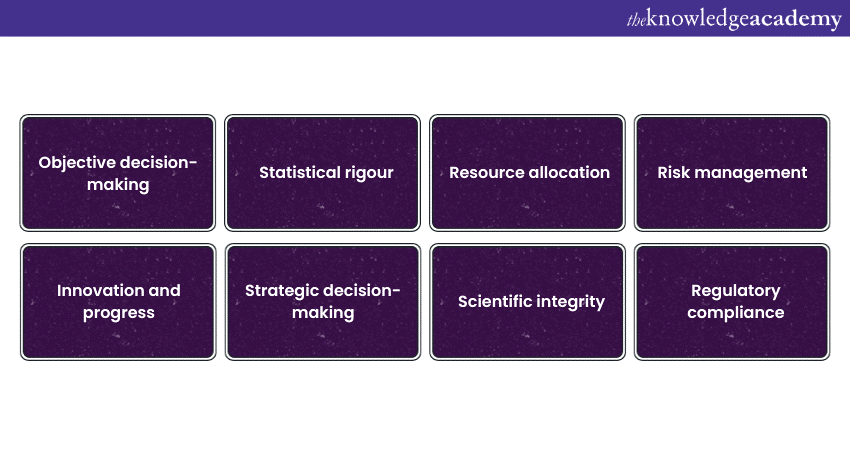 theknowledgeacademy

Objective decision-making

Statistical rigour

Resource allocation

Risk management

Innovation and progress

Strategic decision-making

Scientific integrity

Regulatory compliance